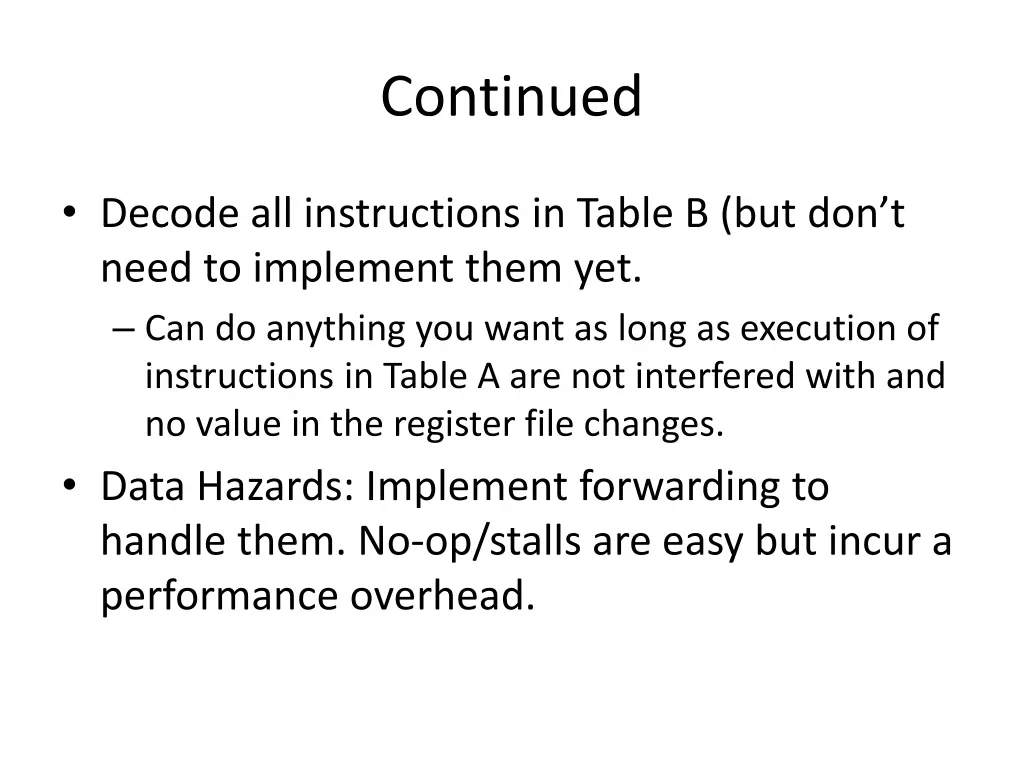 Continued

• Decode all instructions in Table B (but don’t need to implement them yet.
– Can do anything you want as long as execution of instructions in Table A are not interfered with and no value in the register file changes.
• Data Hazards: Implement forwarding to handle them. No-op/stalls are easy but incur a performance overhead.